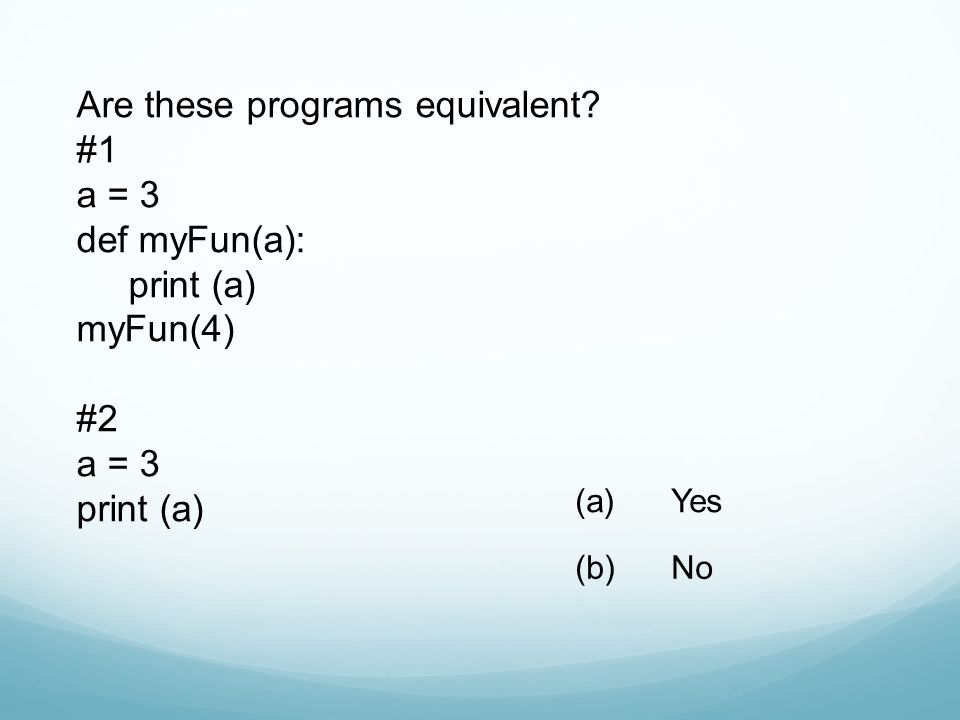 Are these programs equivalent?
#1
a = 3
def myFun(a):
    print (a)
myFun(4)

#2
a = 3
print (a)

(a) Yes

(b) No